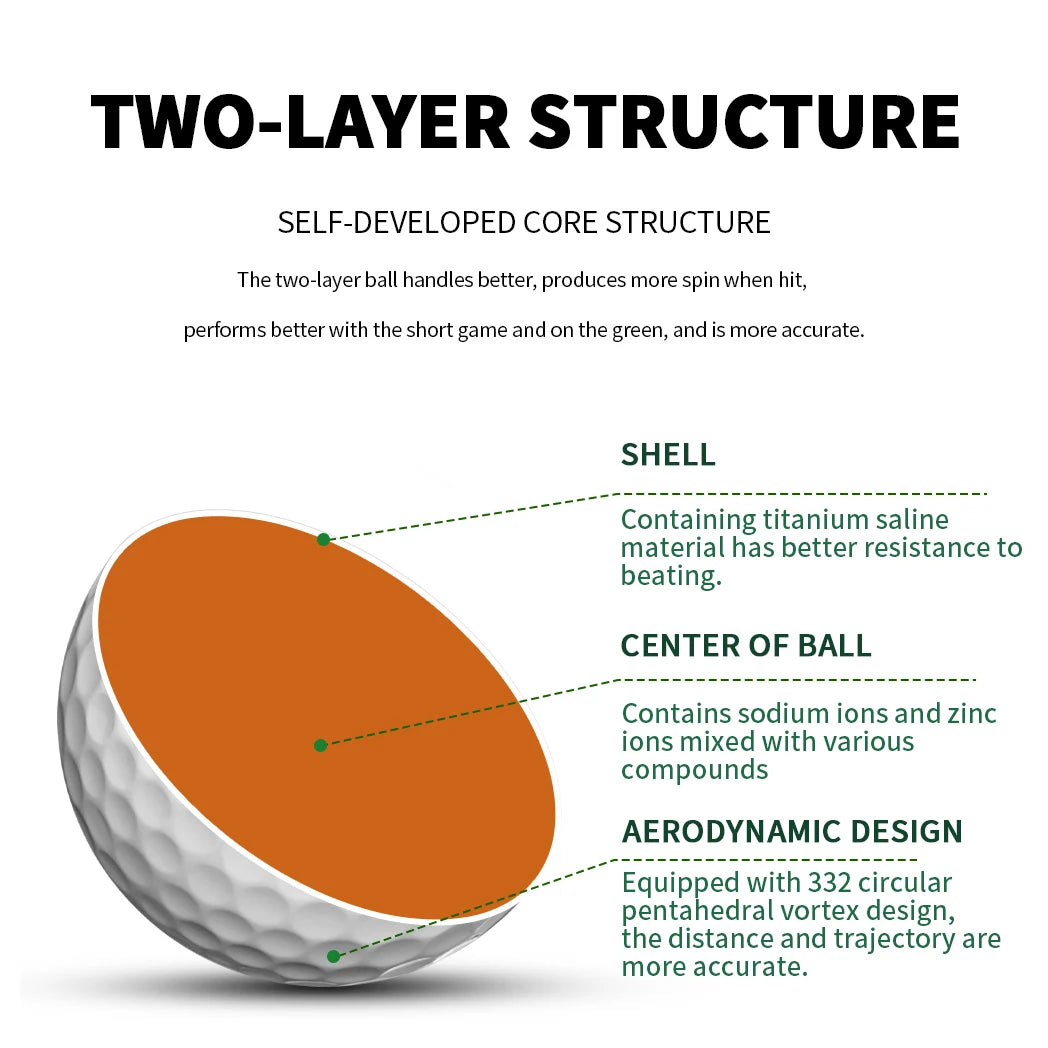 TWO-LAYER STRUCTURE

SELF-DEVELOPED CORE STRUCTURE

The two-layer ball handles better, produces more spin when hit,

performs better with the short game and on the green, and is more accurate.

SHELL

Containing titanium saline material has better resistance to beating.

CENTER OF BALL

Contains sodium ions and zinc ions mixed with various compounds

AERODYNAMIC DESIGN

Equipped with 332 circular pentahedral vortex design, the distance and trajectory are more accurate.